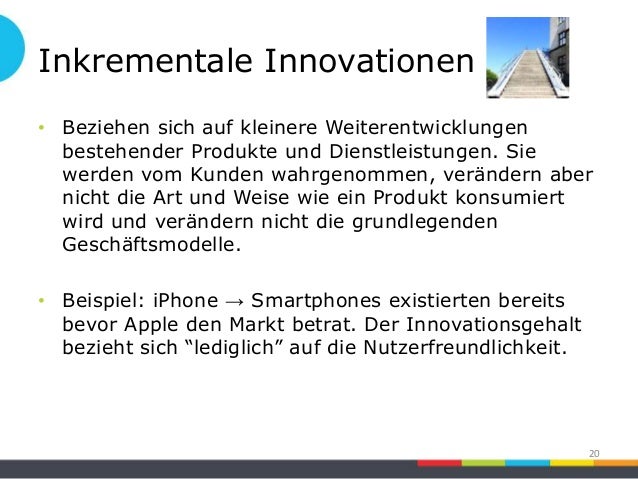 Inkrementale Innovationen

• Beziehen sich auf kleinere Weiterentwicklungen bestehender Produkte und Dienstleistungen. Sie werden vom Kunden wahrgenommen, verändern aber nicht die Art und Weise wie ein Produkt konsumiert wird und verändern nicht die grundlegenden Geschäftsmodelle.

• Beispiel: iPhone → Smartphones existierten bereits bevor Apple den Markt betrat. Der Innovationsgehalt bezieht sich “lediglich” auf die Nutzerfreundlichkeit.

20